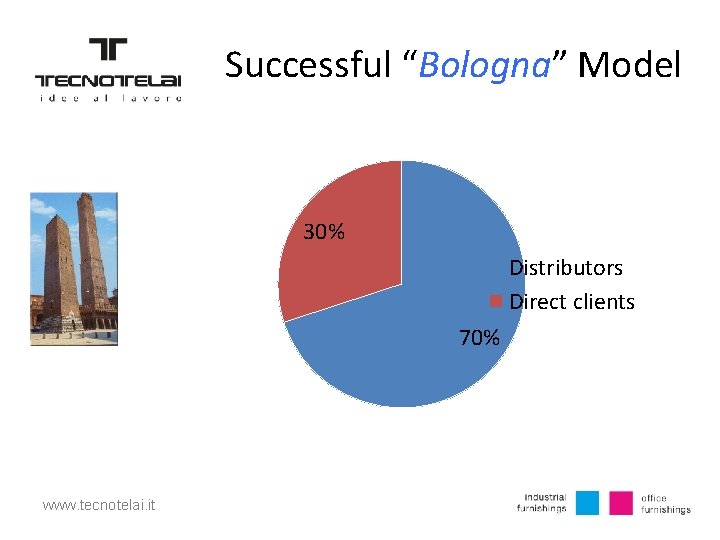 TECNOTELAI
idee al lavoro

Successful “Bologna” Model

30%

70%

Distributors
Direct clients

www.tecnotelai.it

industrial furnishings

office furnishings